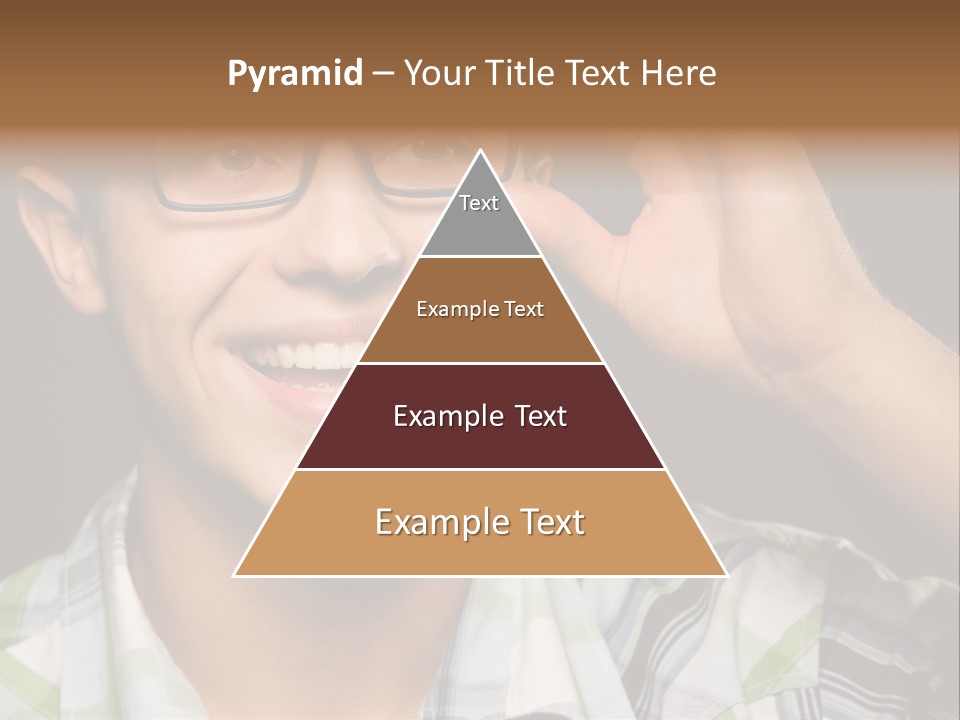 Pyramid – Your Title Text Here

Text

Example Text

Example Text

Example Text